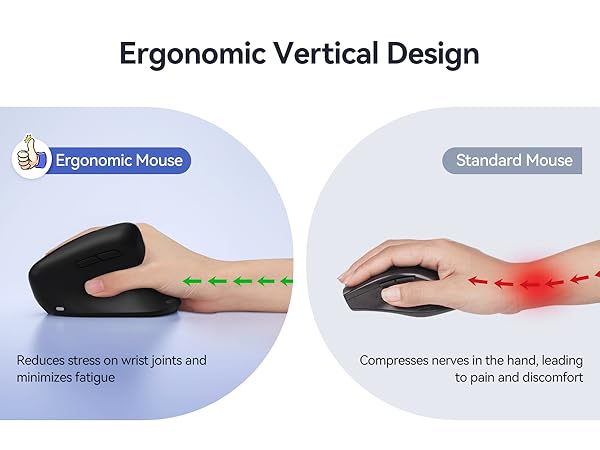 Ergonomic Vertical Design

Ergonomic Mouse

Reduces stress on wrist joints and minimizes fatigue

Standard Mouse

Compresses nerves in the hand, leading to pain and discomfort